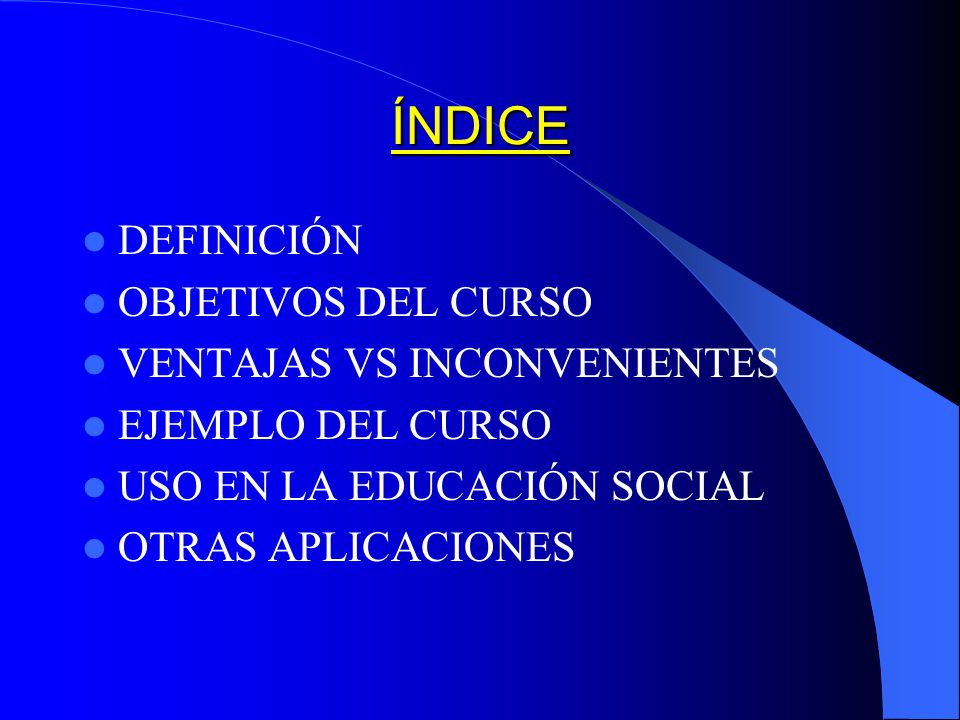 ÍNDICE

- DEFINICIÓN
- OBJETIVOS DEL CURSO
- VENTAJAS VS INCONVENIENTES
- EJEMPLO DEL CURSO
- USO EN LA EDUCACIÓN SOCIAL
- OTRAS APLICACIONES